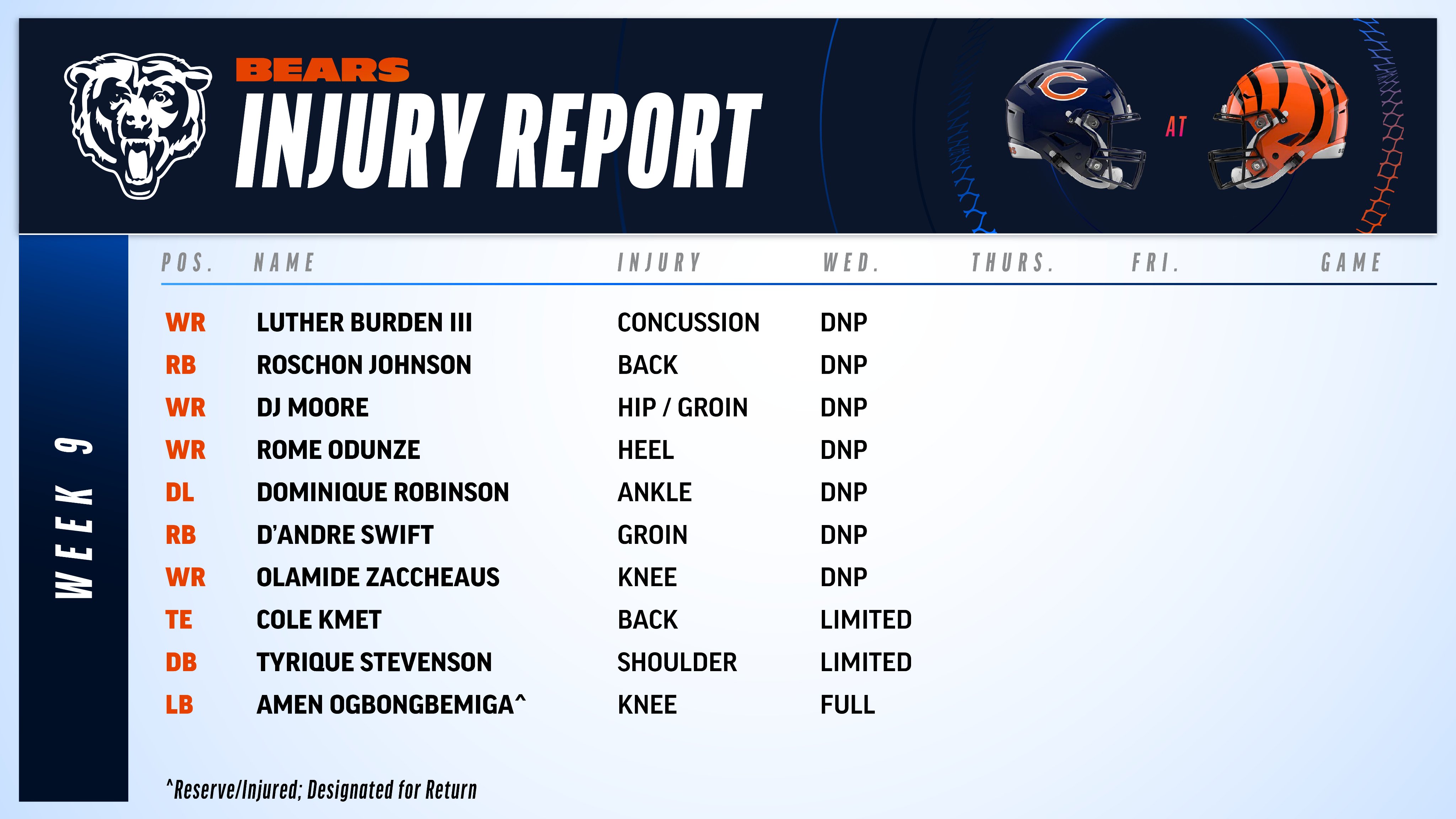 BEARS
INJURY REPORT

AT

WEEK 9

| POS. | NAME | INJURY | WED. | THURS. | FRI. | GAME |
|---|---|---|---|---|---|---|
| WR | LUTHER BURDEN III | CONCUSSION | DNP | | | |
| RB | ROSCHON JOHNSON | BACK | DNP | | | |
| WR | DJ MOORE | HIP / GROIN | DNP | | | |
| WR | ROME ODUNZE | HEEL | DNP | | | |
| DL | DOMINIQUE ROBINSON | ANKLE | DNP | | | |
| RB | D'ANDRE SWIFT | GROIN | DNP | | | |
| WR | OLAMIDE ZACCHEAUS | KNEE | DNP | | | |
| TE | COLE KMET | BACK | LIMITED | | | |
| DB | TYRIQUE STEVENSON | SHOULDER | LIMITED | | | |
| LB | AMEN OGBONGBEMIGA^ | KNEE | FULL | | | |

^Reserve/Injured; Designated for Return